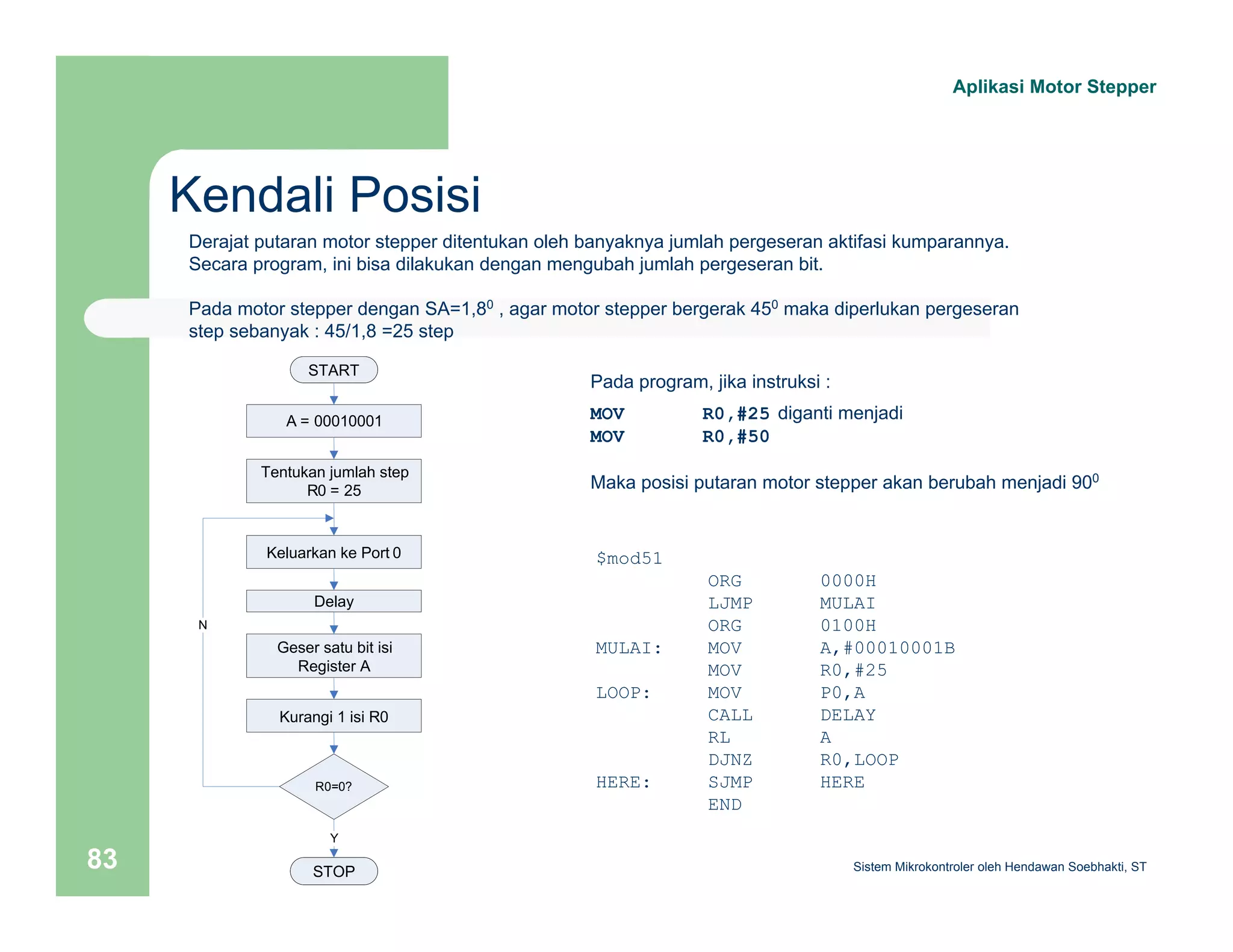 Aplikasi Motor Stepper

Kendali Posisi

Derajat putaran motor stepper ditentukan oleh banyaknya jumlah pergeseran aktifasi kumparannya. Secara program, ini bisa dilakukan dengan mengubah jumlah pergeseran bit.

Pada motor stepper dengan SA=1,8$^0$ , agar motor stepper bergerak 45$^0$ maka diperlukan pergeseran step sebanyak : 45/1,8 =25 step

START

A = 00010001

Tentukan jumlah step R0 = 25

Keluarkan ke Port 0

Delay

Geser satu bit isi Register A

Kurangi 1 isi R0

R0=0?

N

Y

STOP

Pada program, jika instruksi :

MOV R0,#25 diganti menjadi
MOV R0,#50

Maka posisi putaran motor stepper akan berubah menjadi 90$^0$

$mod51
ORG 0000H
LJMP MULAI
ORG 0100H
MULAI: MOV A,#00010001B
MOV R0,#25
LOOP: MOV P0,A
CALL DELAY
RL A
DJNZ R0,LOOP
HERE: SJMP HERE
END

83

Sistem Mikrokontroler oleh Hendawan Soebhakti, ST